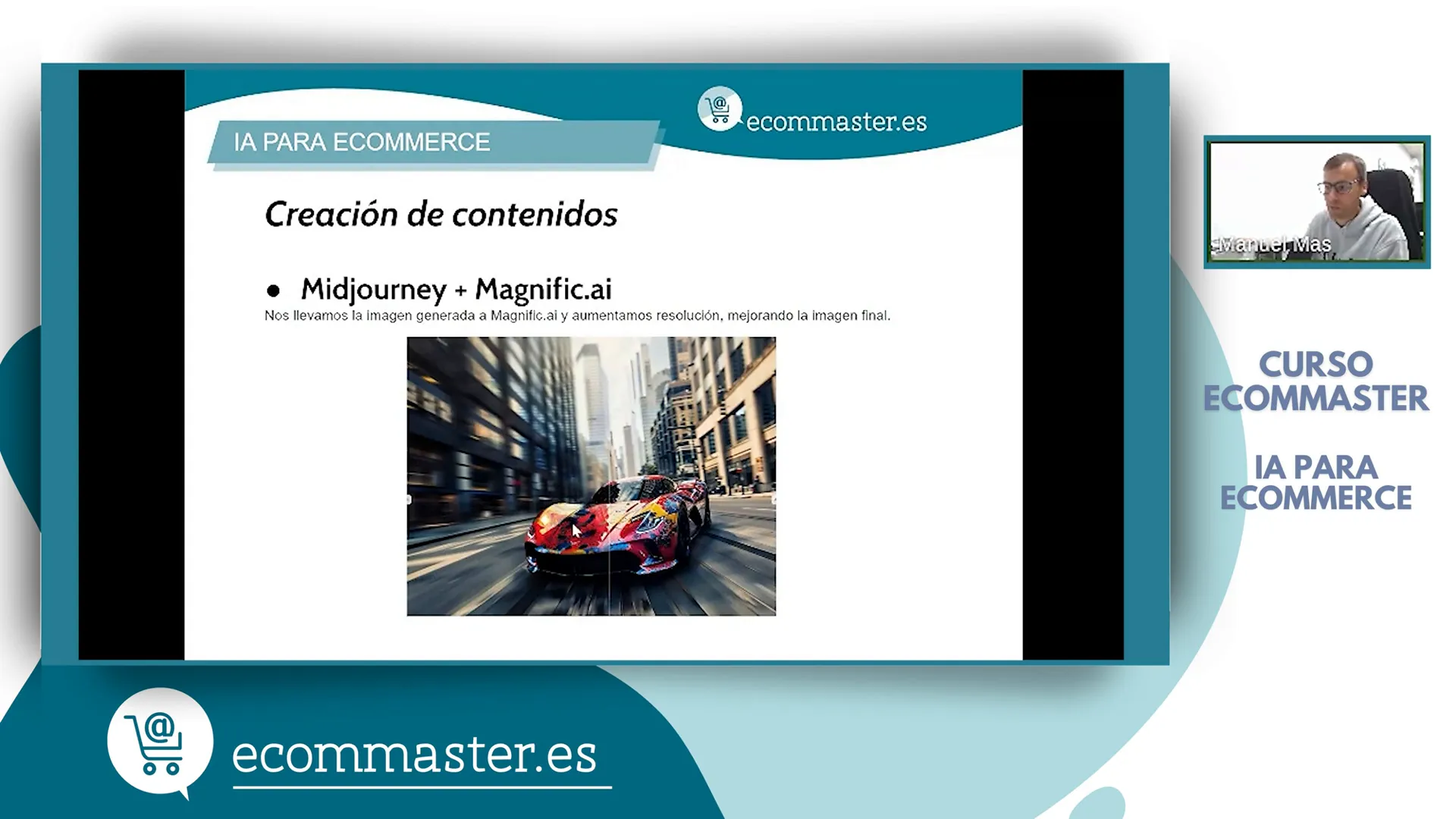 IA PARA ECOMMERCE

ecommaster.es

Creación de contenidos

● Midjourney + Magnific.ai

Nos llevamos la imagen generada a Magnific.ai y aumentamos resolución, mejorando la imagen final.

Manuel Mas

CURSO ECOMMASTER

IA PARA ECOMMERCE

ecommaster.es